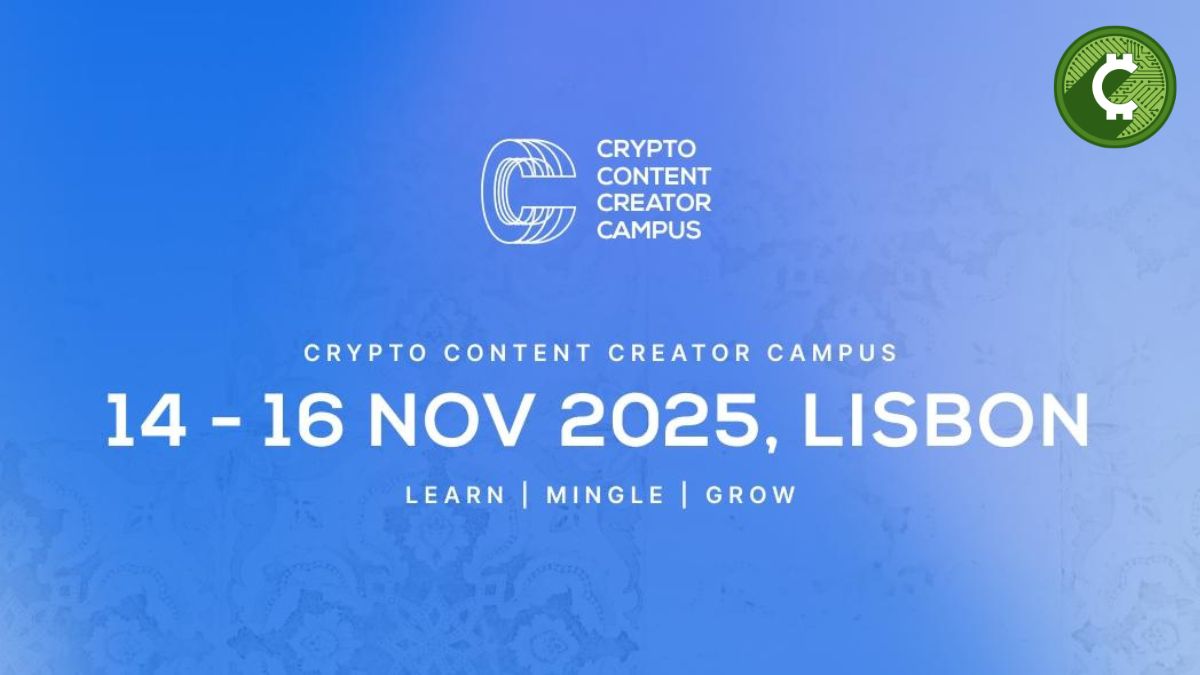 CRYPTO CONTENT CREATOR CAMPUS

CRYPTO CONTENT CREATOR CAMPUS

14 - 16 NOV 2025, LISBON

LEARN | MINGLE | GROW